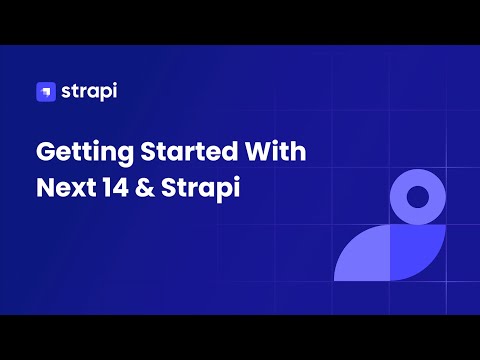 strapi

Getting Started With Next 14 & Strapi